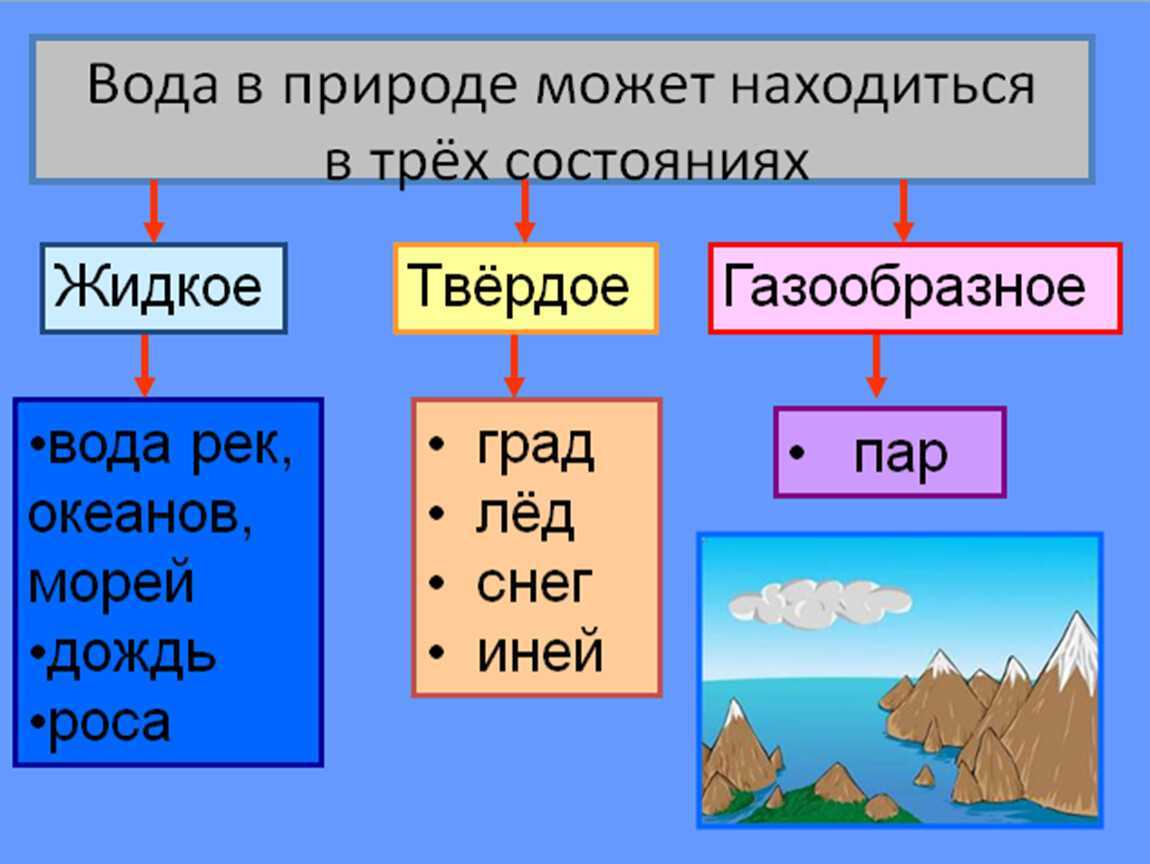 Вода в природе может находиться в трёх состояниях

Жидкое

•вода рек, океанов, морей
•дождь
•роса

Твёрдое

• град
• лёд
• снег
• иней

Газообразное

• пар